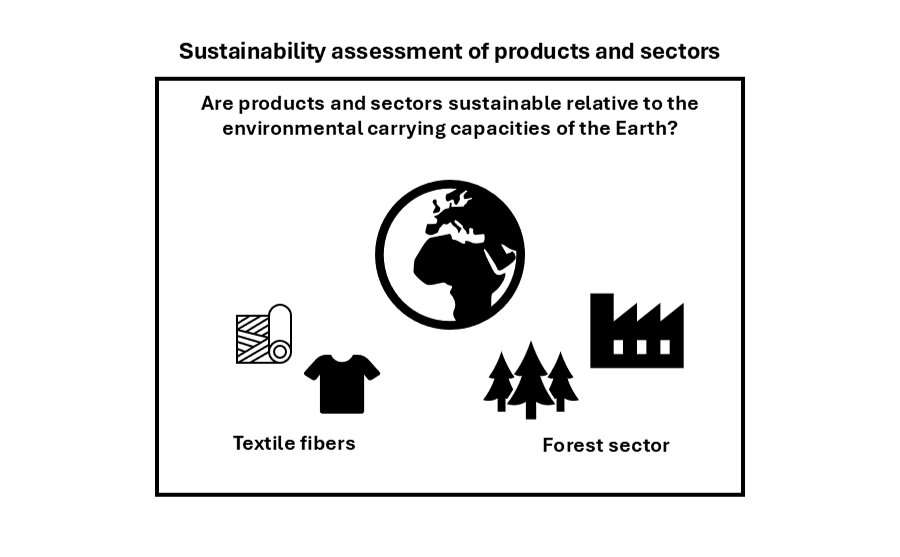 Sustainability assessment of products and sectors

Are products and sectors sustainable relative to the environmental carrying capacities of the Earth?

Textile fibers

Forest sector